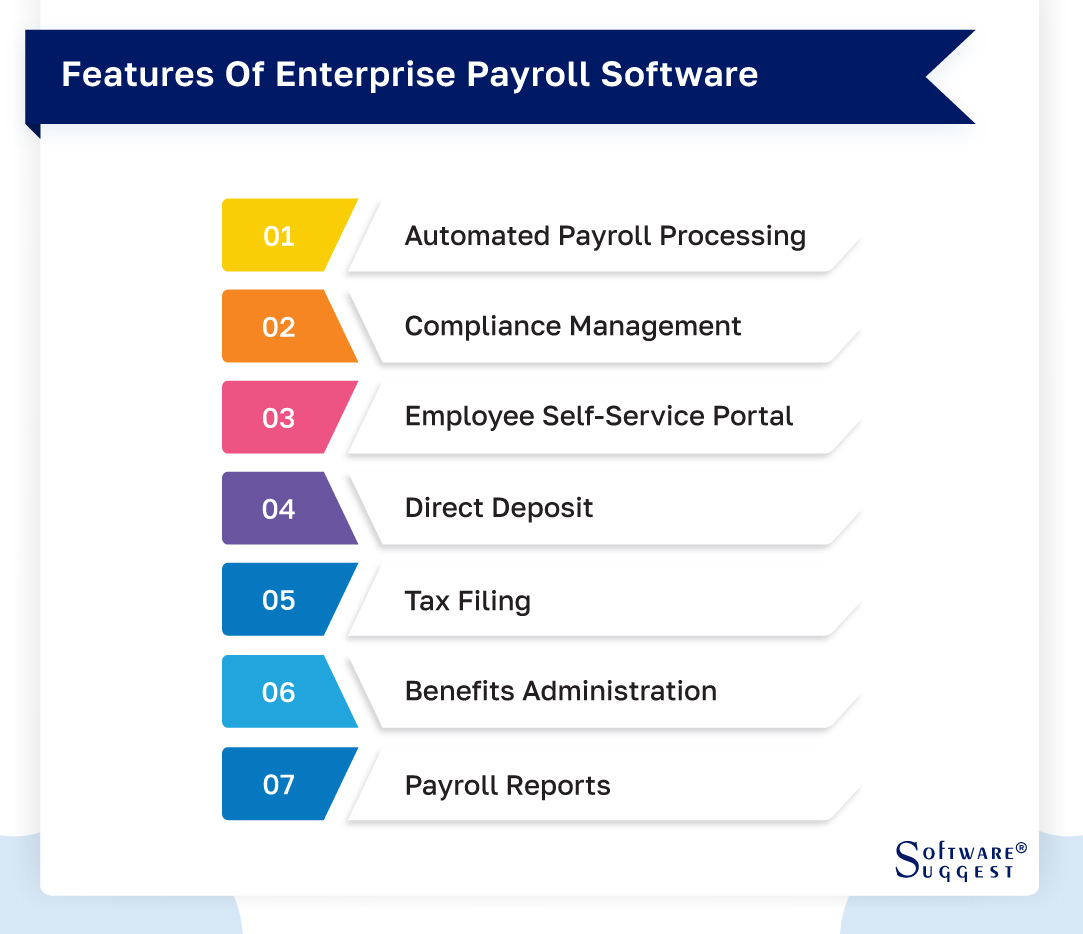 Features Of Enterprise Payroll Software

01 Automated Payroll Processing

02 Compliance Management

03 Employee Self-Service Portal

04 Direct Deposit

05 Tax Filing

06 Benefits Administration

07 Payroll Reports

SOFTWARE® SUGGEST